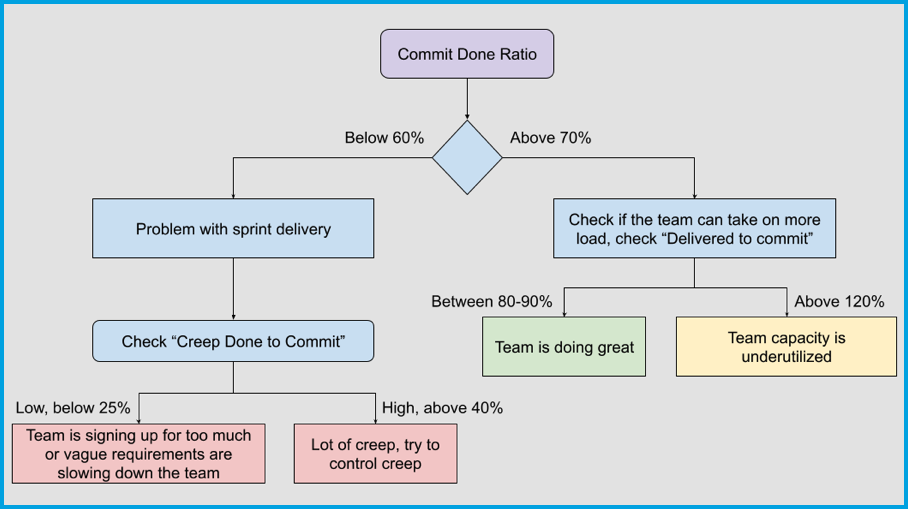 Commit Done Ratio

Below 60%

Above 70%

Problem with sprint delivery

Check if the team can take on more load, check “Delivered to commit”

Check “Creep Done to Commit”

Between 80-90%

Above 120%

Team is doing great

Team capacity is underutilized

Low, below 25%

High, above 40%

Team is signing up for too much or vague requirements are slowing down the team

Lot of creep, try to control creep